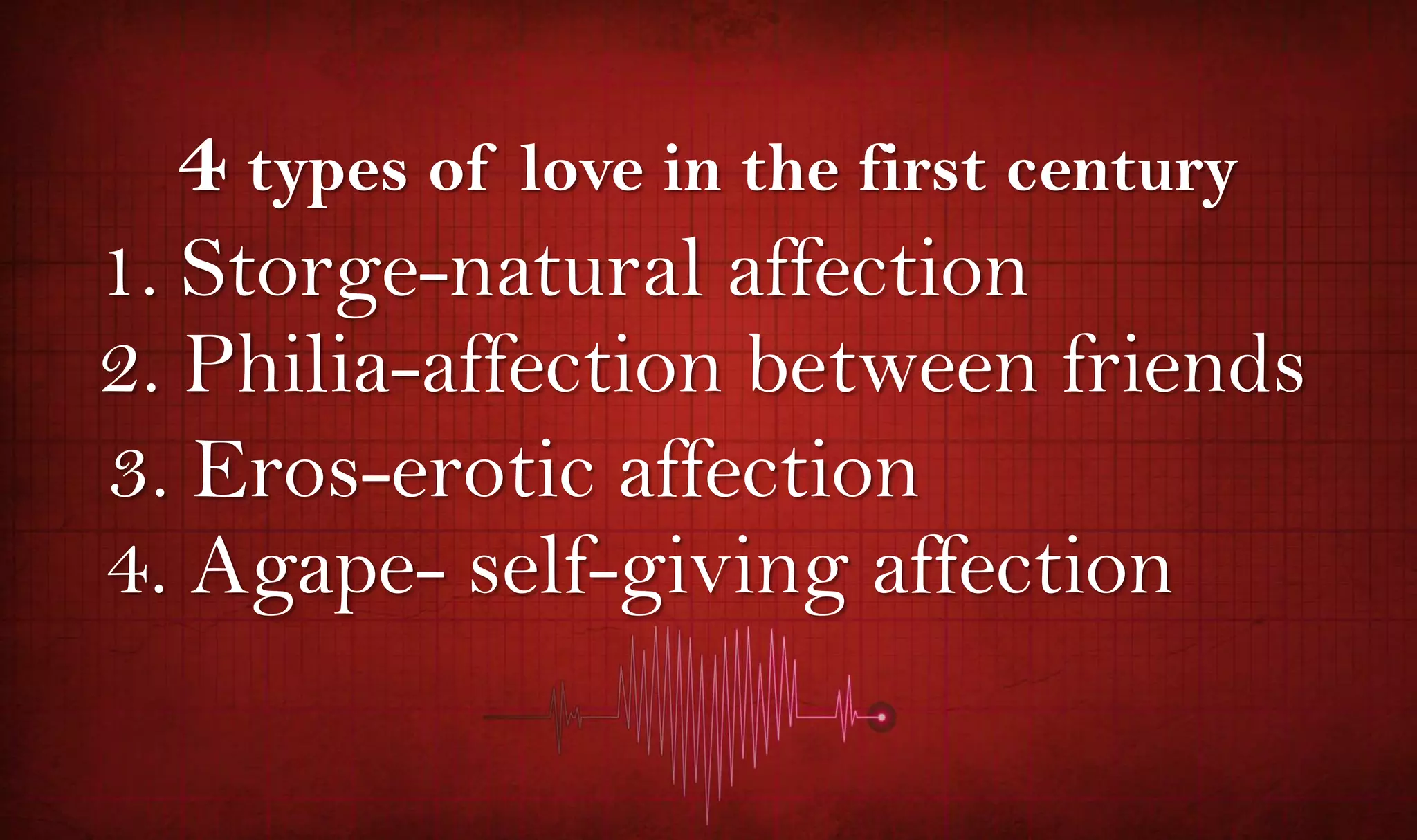 4 types of love in the first century

1. Storge-natural affection
2. Philia-affection between friends
3. Eros-erotic affection
4. Agape- self-giving affection